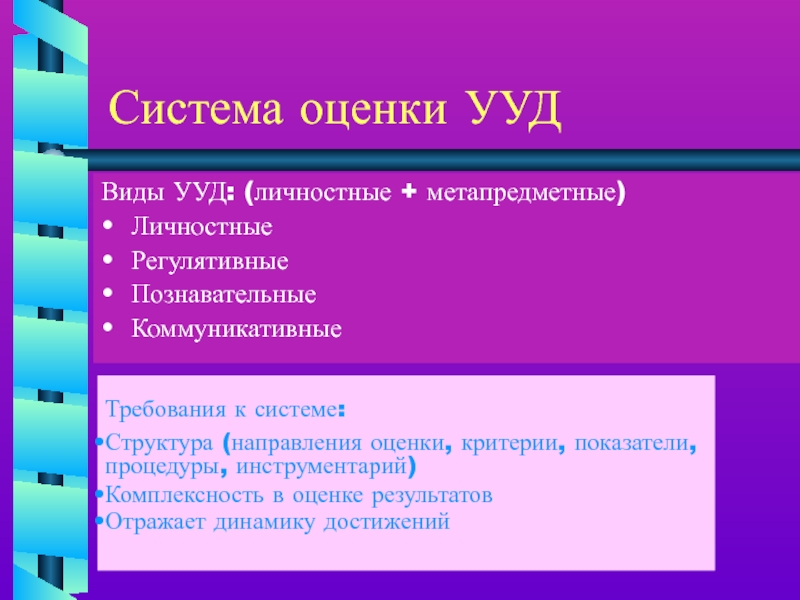 Система оценки УУД

Виды УУД: (личностные + метапредметные)
• Личностные
• Регулятивные
• Познавательные
• Коммуникативные

Требования к системе:
•Структура (направления оценки, критерии, показатели, процедуры, инструментарий)
•Комплексность в оценке результатов
•Отражает динамику достижений